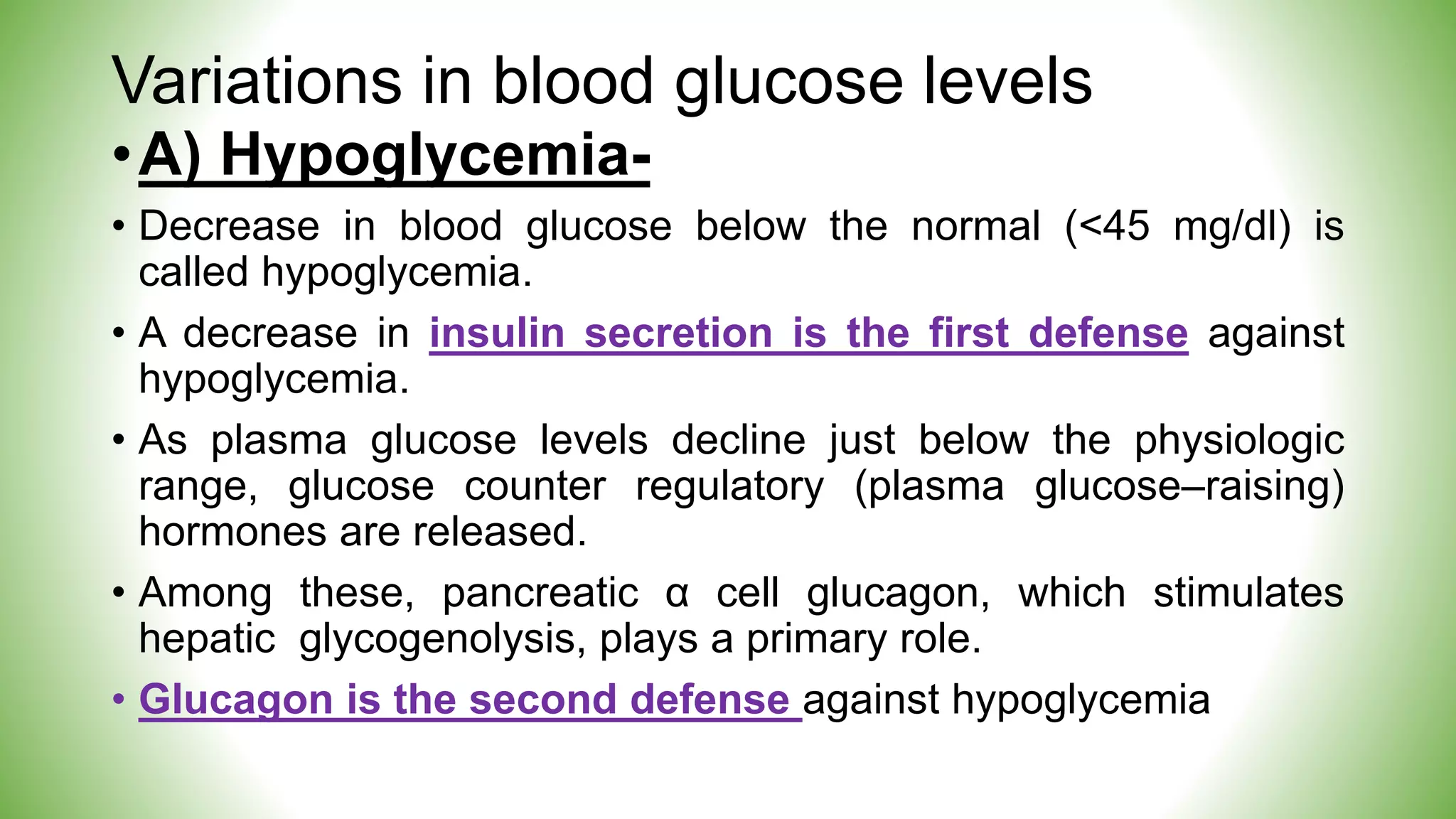 Variations in blood glucose levels

• A) Hypoglycemia-

• Decrease in blood glucose below the normal (<45 mg/dl) is called hypoglycemia.

• A decrease in insulin secretion is the first defense against hypoglycemia.

• As plasma glucose levels decline just below the physiologic range, glucose counter regulatory (plasma glucose–raising) hormones are released.

• Among these, pancreatic α cell glucagon, which stimulates hepatic glycogenolysis, plays a primary role.

• Glucagon is the second defense against hypoglycemia